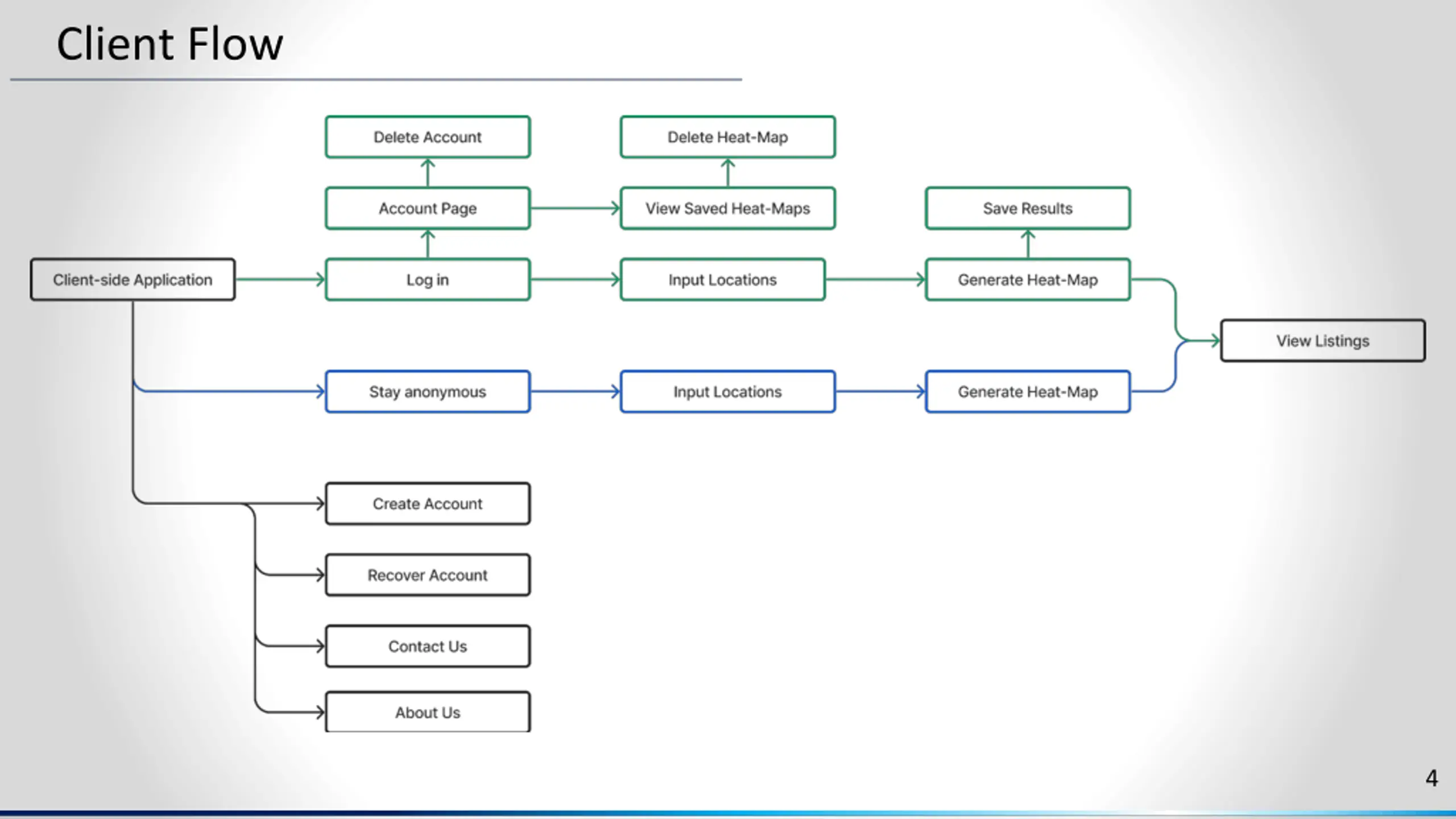 Client Flow

Delete Account

Delete Heat-Map

Account Page

View Saved Heat-Maps

Save Results

Client-side Application

Log in

Input Locations

Generate Heat-Map

View Listings

Stay anonymous

Input Locations

Generate Heat-Map

Create Account

Recover Account

Contact Us

About Us

4